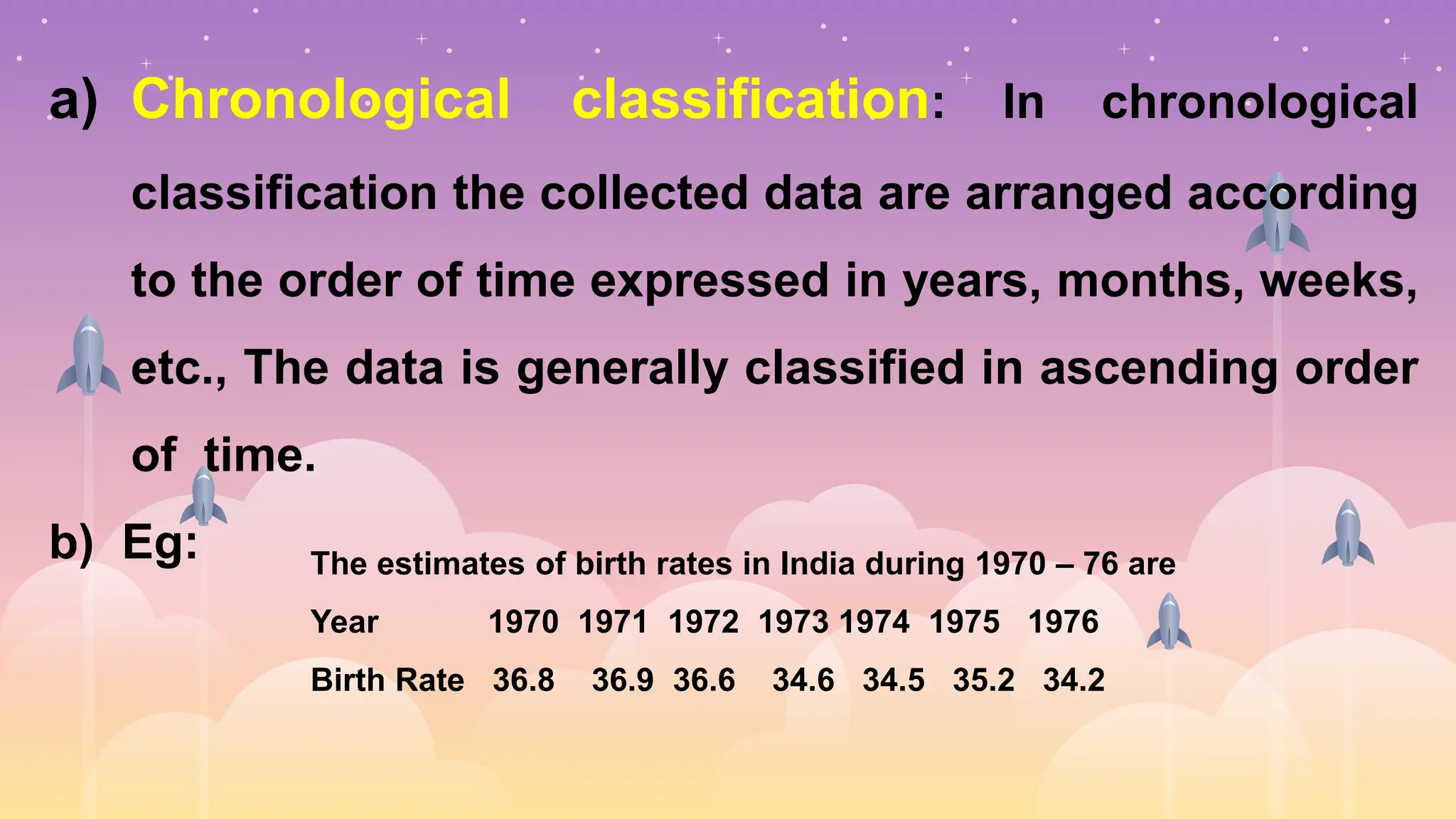 a) Chronological classification: In chronological classification the collected data are arranged according to the order of time expressed in years, months, weeks, etc., The data is generally classified in ascending order of time.

b) Eg:

The estimates of birth rates in India during 1970 – 76 are

| Year | 1970 | 1971 | 1972 | 1973 | 1974 | 1975 | 1976 |
|---|---|---|---|---|---|---|---|
| Birth Rate | 36.8 | 36.9 | 36.6 | 34.6 | 34.5 | 35.2 | 34.2 |